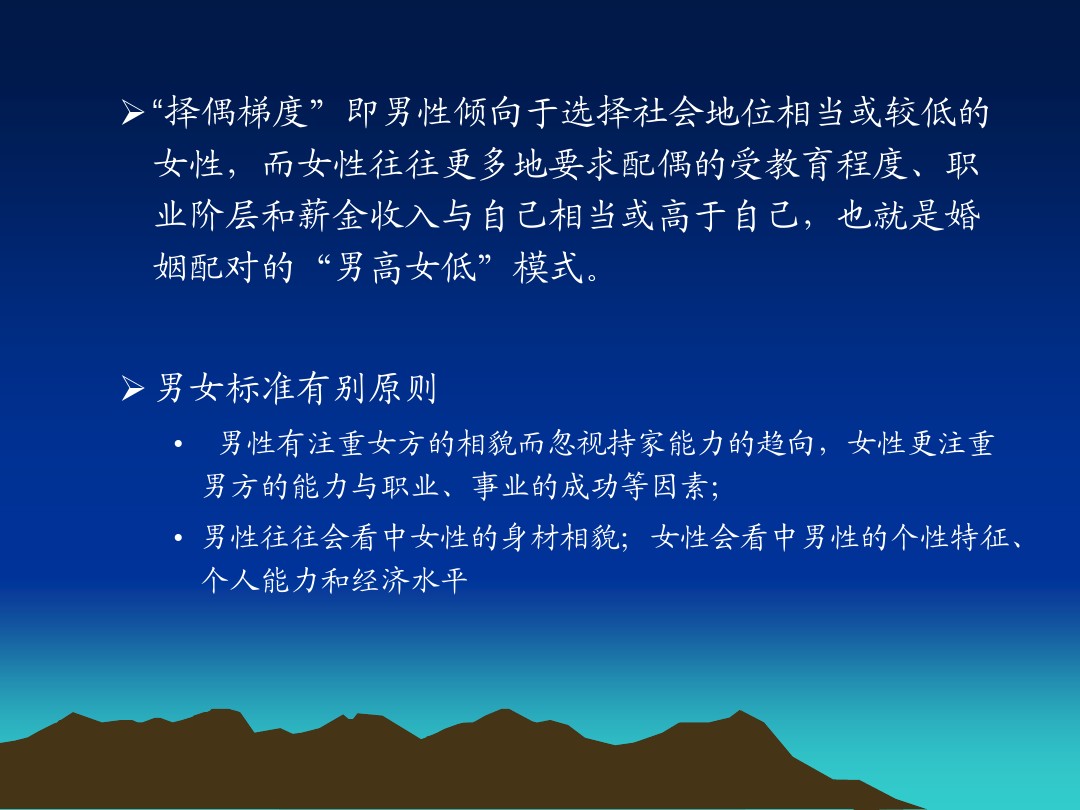 ➢“择偶梯度”即男性倾向于选择社会地位相当或较低的女性，而女性往往更多地要求配偶的受教育程度、职业阶层和薪金收入与自己相当或高于自己，也就是婚姻配对的“男高女低”模式。

➢男女标准有别原则

• 男性有注重女方的相貌而忽视持家能力的趋向，女性更注重男方的能力与职业、事业的成功等因素；

• 男性往往会看中女性的身材相貌；女性会看中男性的个性特征、个人能力和经济水平